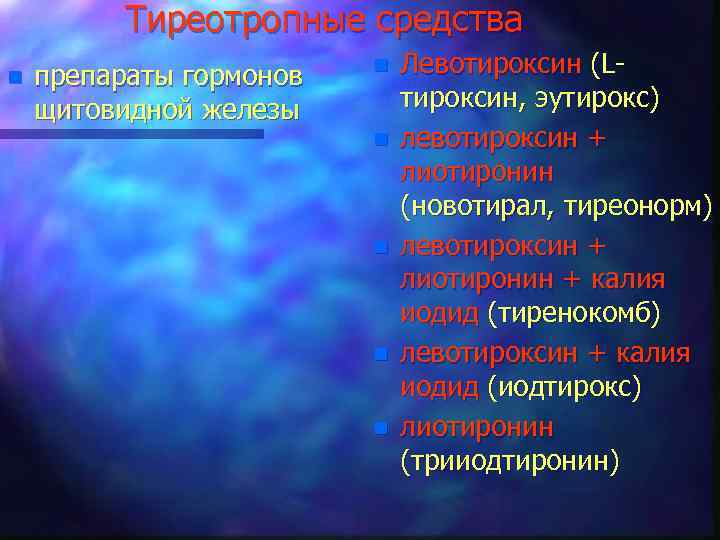 Тиреотропные средства

препараты гормонов щитовидной железы

Левотироксин (L-тироксин, эутирокс)

левотироксин + лиотиронин (новотирал, тиреонорм)

левотироксин + лиотиронин + калия иодид (тиренокомб)

левотироксин + калия иодид (иодтирокс)

лиотиронин (трииодтиронин)